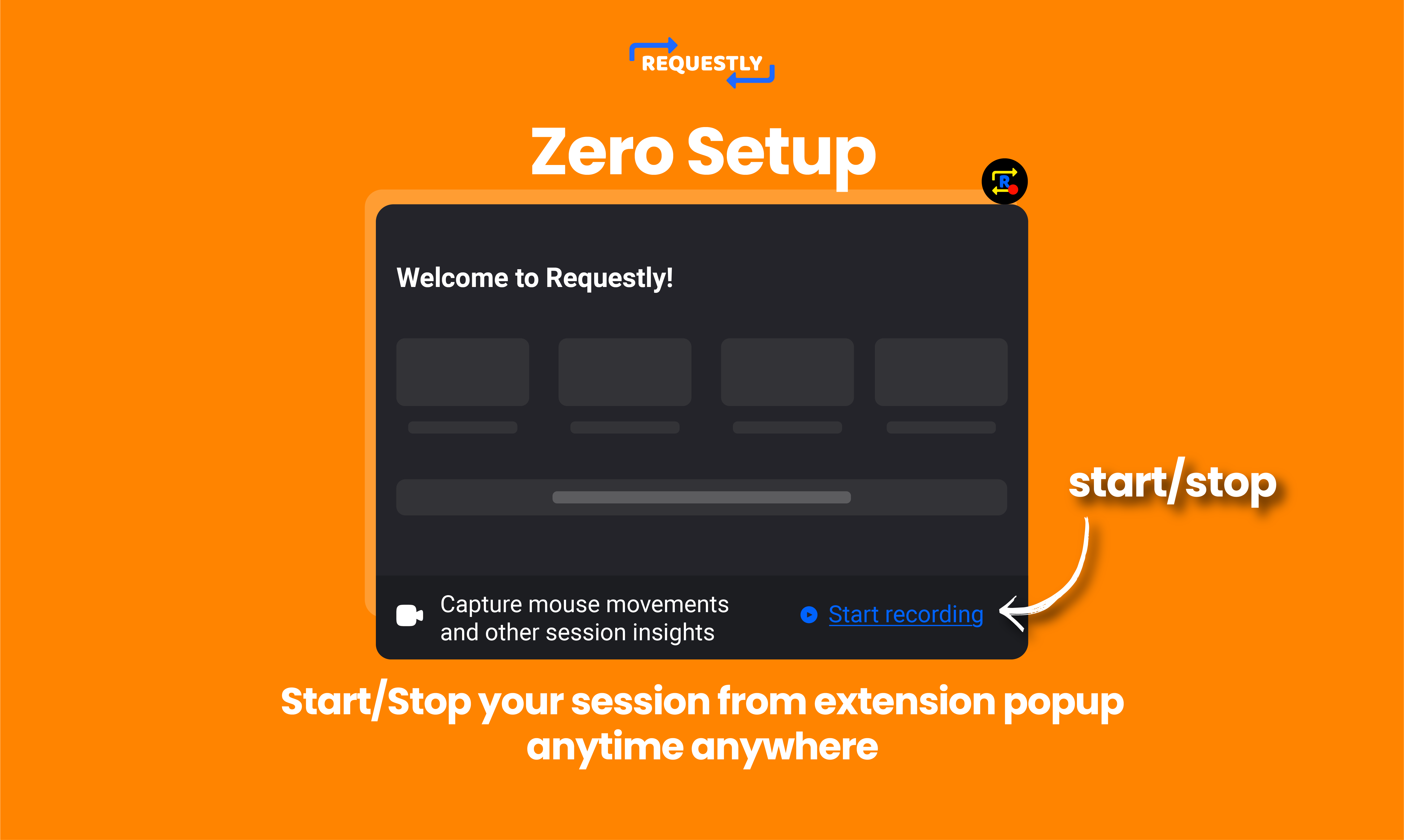 REQUESTLY

Zero Setup

R

Welcome to Requestly!

start/stop

Capture mouse movements and other session insights

Start recording

Start/Stop your session from extension popup anytime anywhere